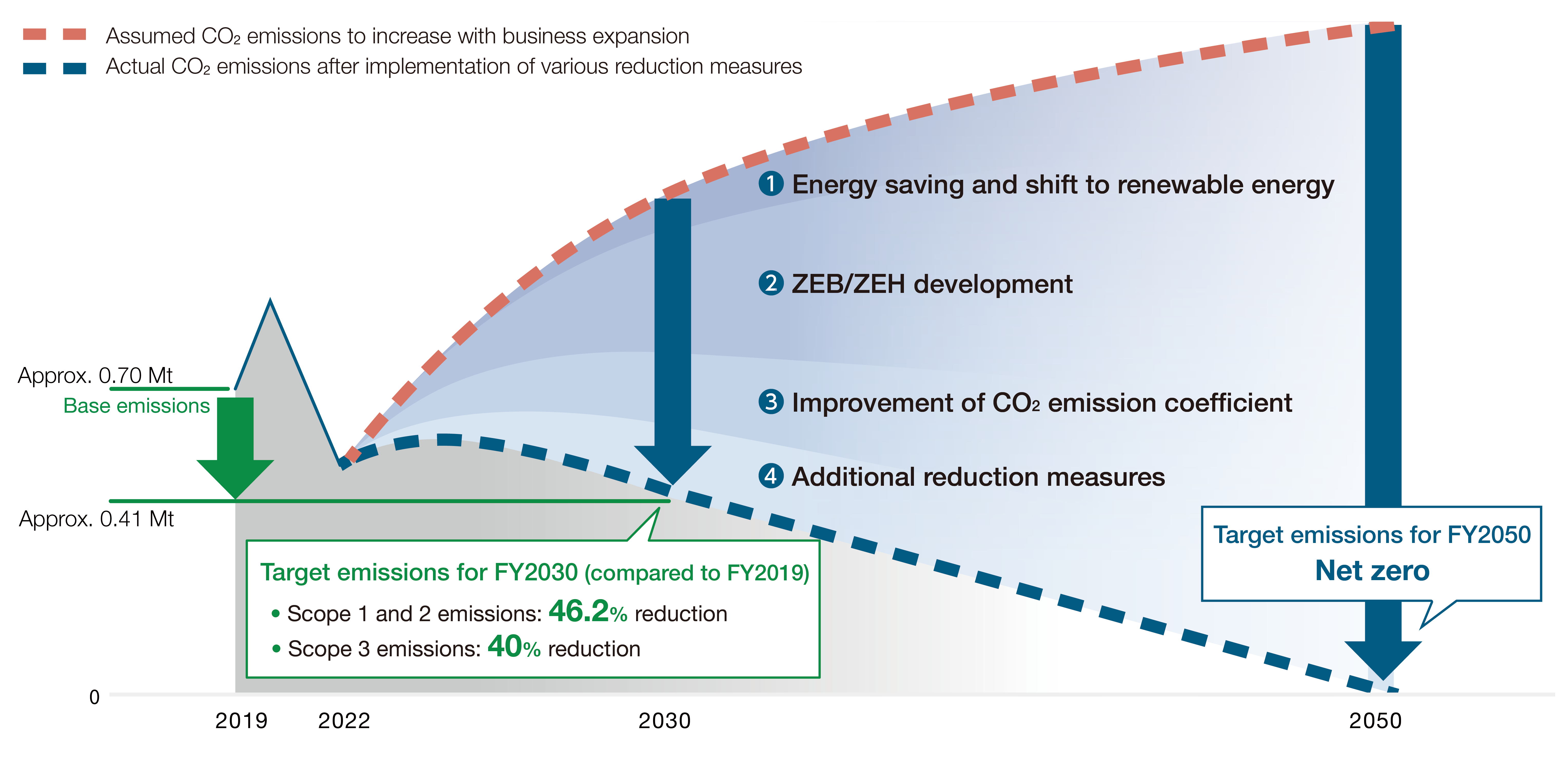 Assumed $CO_2$ emissions to increase with business expansion
Actual $CO_2$ emissions after implementation of various reduction measures

❶ Energy saving and shift to renewable energy

❷ ZEB/ZEH development

❸ Improvement of $CO_2$ emission coefficient

❹ Additional reduction measures

Approx. 0.70 Mt
Base emissions
Approx. 0.41 Mt

Target emissions for FY2030 (compared to FY2019)
• Scope 1 and 2 emissions: 46.2% reduction
• Scope 3 emissions: 40% reduction

Target emissions for FY2050
Net zero

0
2019
2022
2030
2050